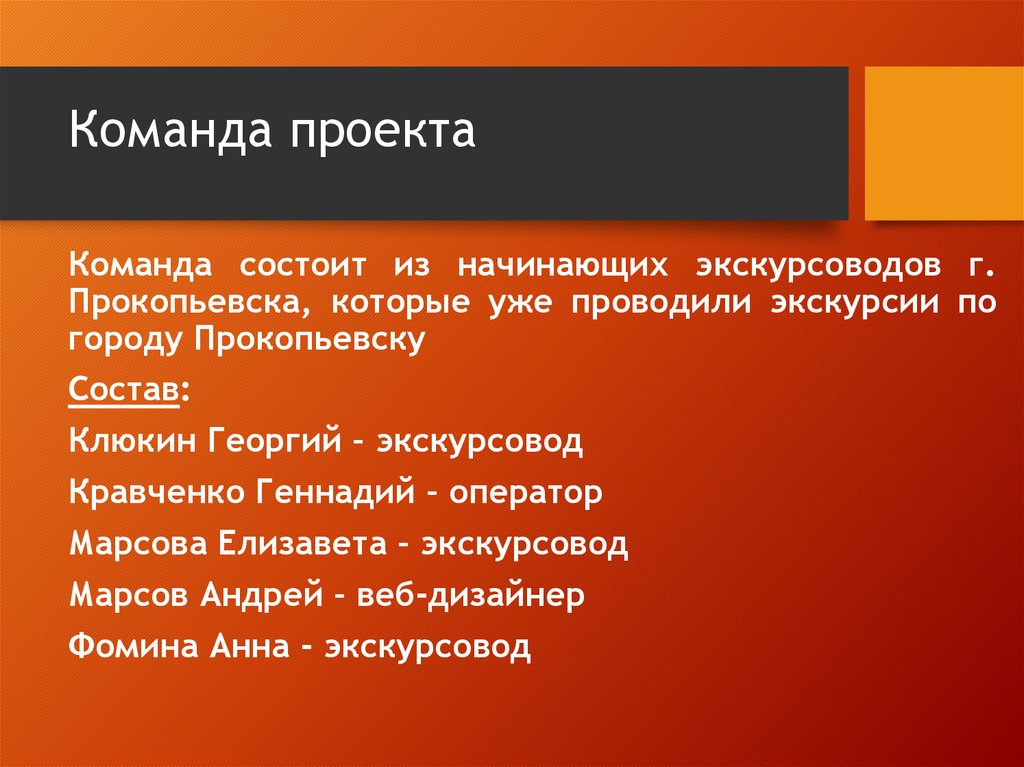 Команда проекта

Команда состоит из начинающих экскурсоводов г. Прокопьевска, которые уже проводили экскурсии по городу Прокопьевску

Состав:

Клюкин Георгий – экскурсовод

Кравченко Геннадий – оператор

Марсова Елизавета - экскурсовод

Марсов Андрей - веб-дизайнер

Фомина Анна - экскурсовод